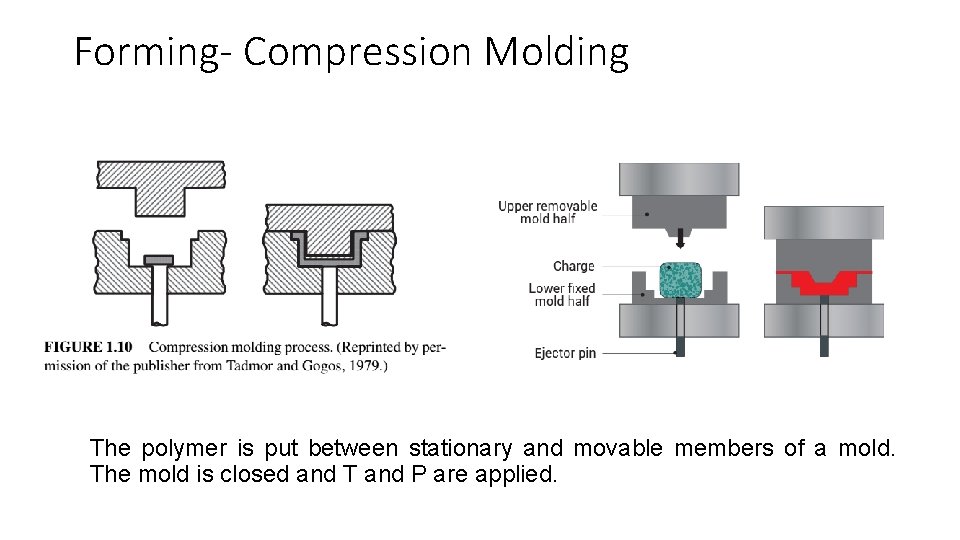 Forming- Compression Molding

FIGURE 1.10 Compression molding process. (Reprinted by permission of the publisher from Tadmor and Gogos, 1979.)

Upper removable mold half

Charge

Lower fixed mold half

Ejector pin

The polymer is put between stationary and movable members of a mold. The mold is closed and T and P are applied.